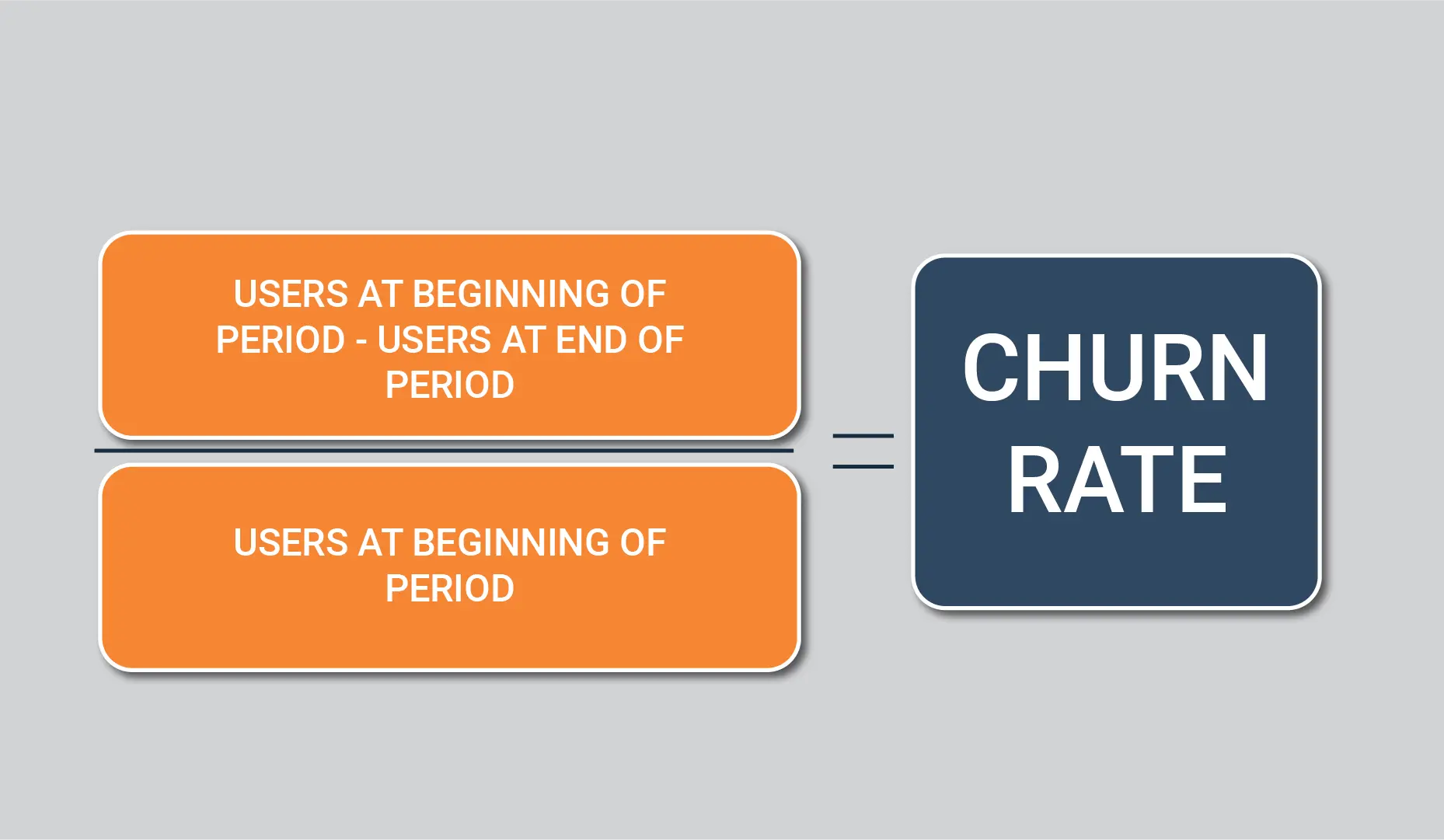 USERS AT BEGINNING OF PERIOD - USERS AT END OF PERIOD

USERS AT BEGINNING OF PERIOD

=

CHURN RATE